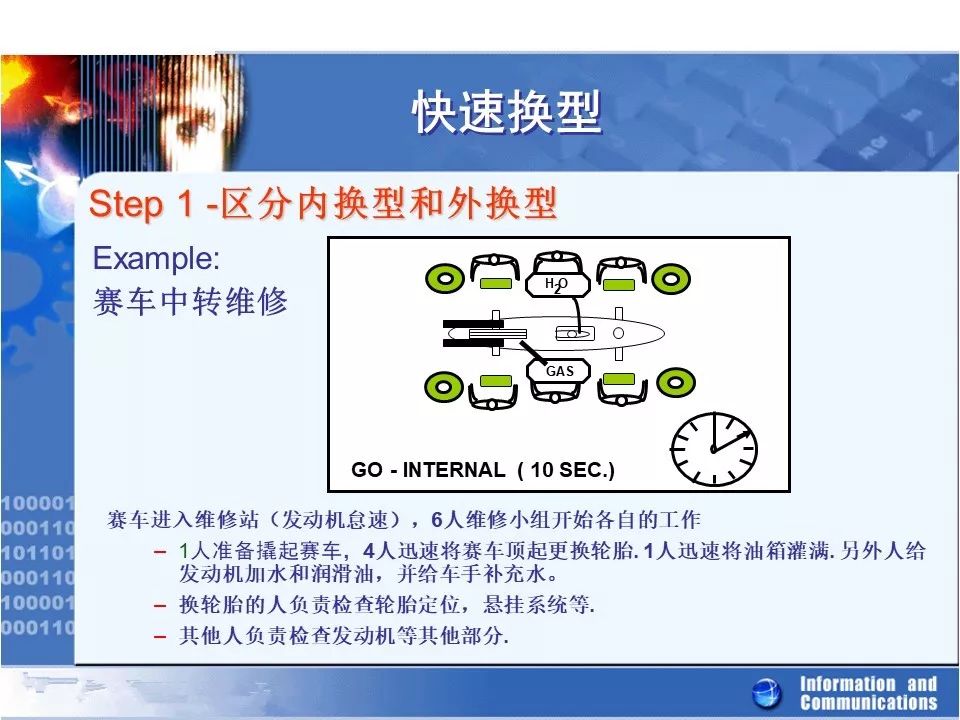 快速换型

Step 1 -区分内换型和外换型

Example:
赛车中转维修

$H_2O$

GAS

GO - INTERNAL ( 10 SEC.)

赛车进入维修站（发动机怠速），6人维修小组开始各自的工作

– 1人准备撬起赛车，4人迅速将赛车顶起更换轮胎. 1人迅速将油箱灌满. 另外人给发动机加水和润滑油，并给车手补充水。

– 换轮胎的人负责检查轮胎定位，悬挂系统等.

– 其他人负责检查发动机等其他部分.

100001
000110
101101
000110
100001
000110

Information and Communications